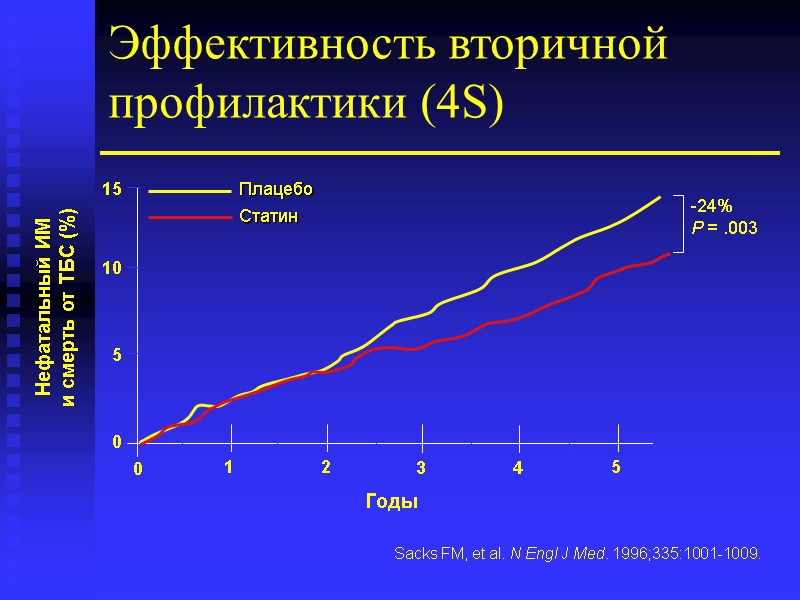 Эффективность вторичной профилактики (4S)

Нефатальный ИМ и смерть от ТБС (%)

15
10
5
0

Плацебо
Статин

-24%
P = .003

0
1
2
3
4
5

Годы

Sacks FM, et al. N Engl J Med. 1996;335:1001-1009.